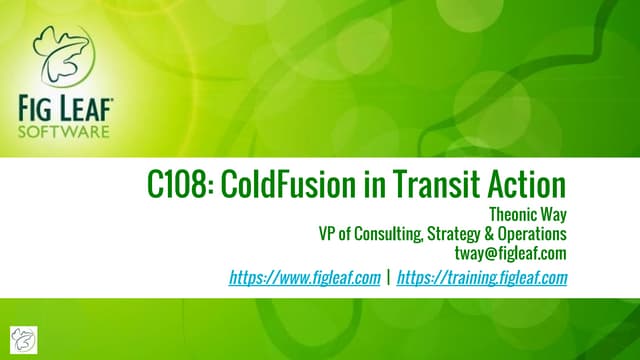 FIG LEAF®
SOFTWARE

C108: ColdFusion in Transit Action

Theonic Way
VP of Consulting, Strategy & Operations
tway@figleaf.com
https://www.figleaf.com | https://training.figleaf.com